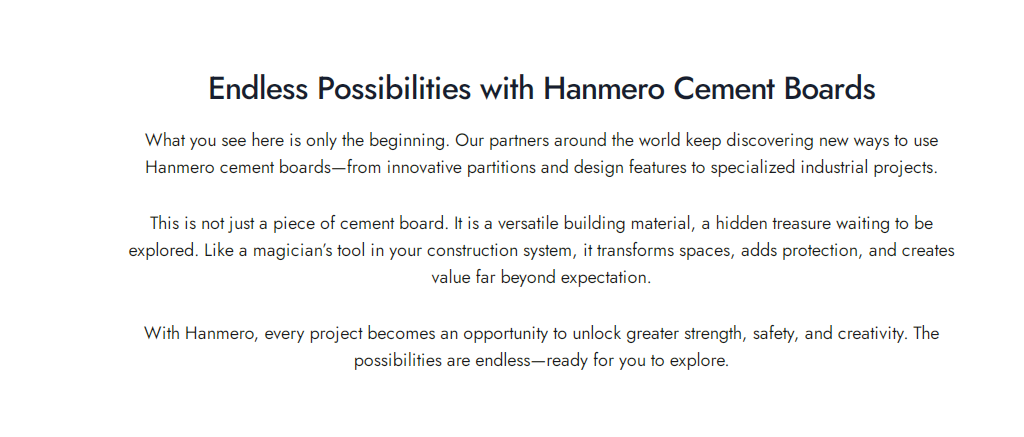 Endless Possibilities with Hanmero Cement Boards

What you see here is only the beginning. Our partners around the world keep discovering new ways to use Hanmero cement boards—from innovative partitions and design features to specialized industrial projects.

This is not just a piece of cement board. It is a versatile building material, a hidden treasure waiting to be explored. Like a magician's tool in your construction system, it transforms spaces, adds protection, and creates value far beyond expectation.

With Hanmero, every project becomes an opportunity to unlock greater strength, safety, and creativity. The possibilities are endless—ready for you to explore.